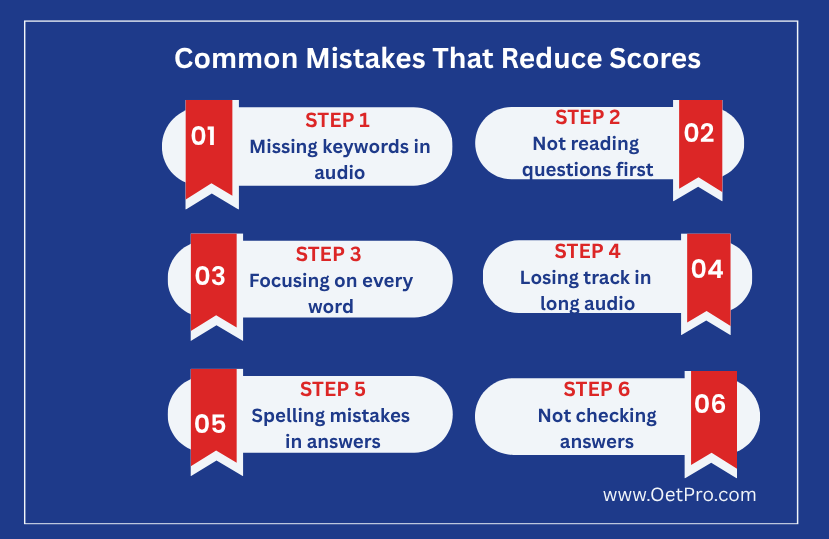 Common Mistakes That Reduce Scores

01
STEP 1
Missing keywords in audio

STEP 2
Not reading questions first
02

03
STEP 3
Focusing on every word

STEP 4
Losing track in long audio
04

05
STEP 5
Spelling mistakes in answers

STEP 6
Not checking answers
06

www.OetPro.com